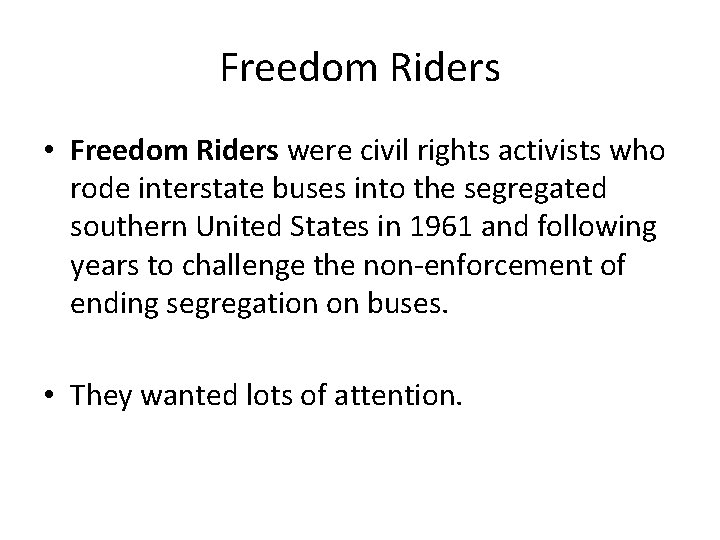 Freedom Riders

• Freedom Riders were civil rights activists who rode interstate buses into the segregated southern United States in 1961 and following years to challenge the non-enforcement of ending segregation on buses.

• They wanted lots of attention.